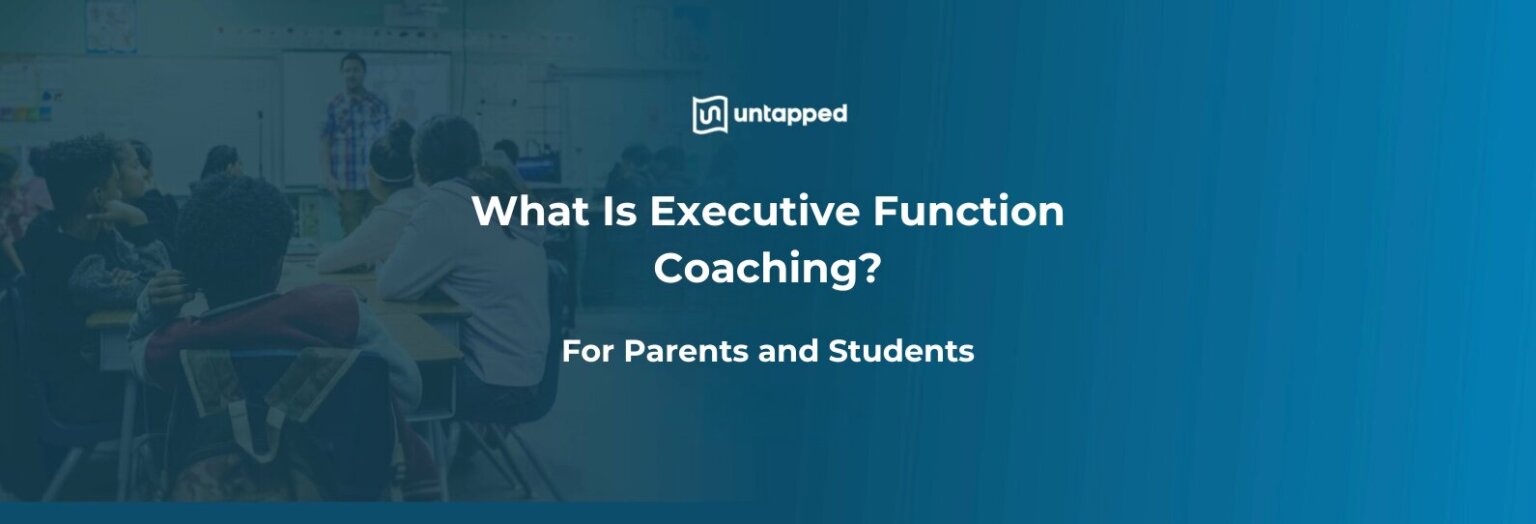 untapped

What Is Executive Function Coaching?

For Parents and Students